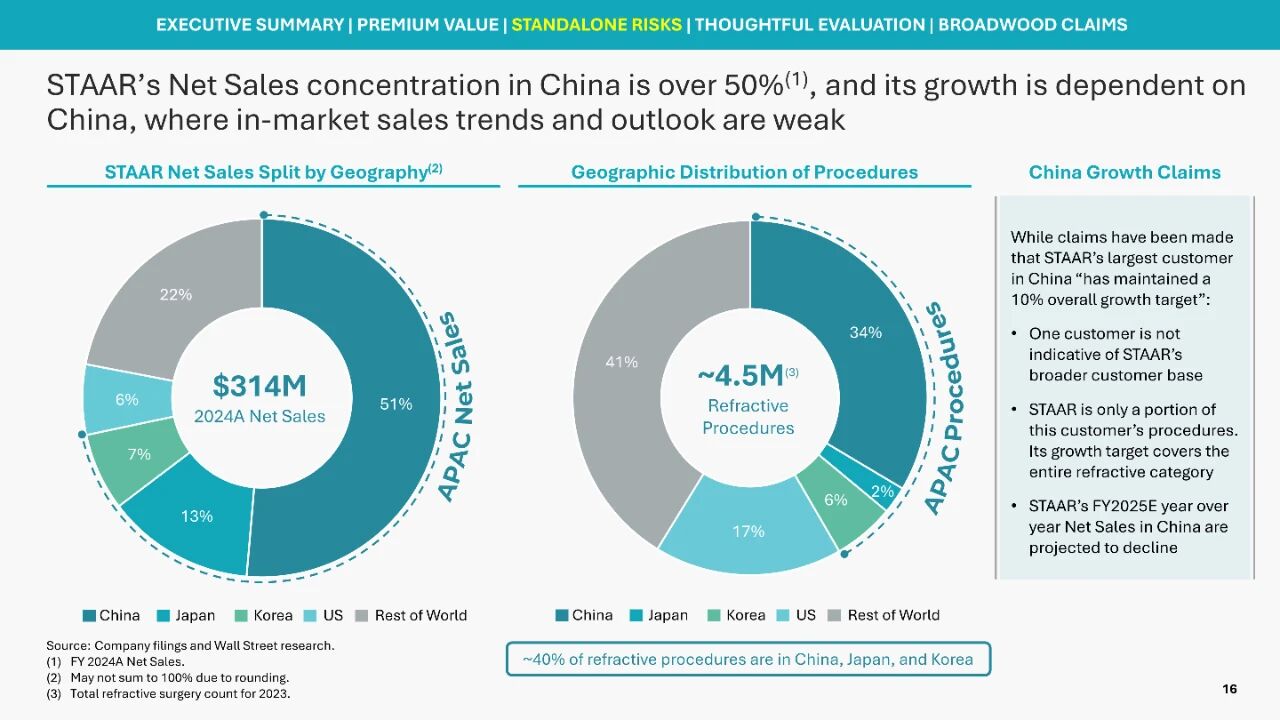 EXECUTIVE SUMMARY | PREMIUM VALUE | STANDALONE RISKS | THOUGHTFUL EVALUATION | BROADWOOD CLAIMS

STAAR's Net Sales concentration in China is over 50%$^{(1)}$, and its growth is dependent on China, where in-market sales trends and outlook are weak

STAAR Net Sales Split by Geography$^{(2)}$

22%
6%
7%
13%
51%
$314M
2024A Net Sales
APAC Net Sales

China Japan Korea US Rest of World

Geographic Distribution of Procedures

41%
34%
2%
6%
17%
~4.5M$^{(3)}$
Refractive Procedures
APAC Procedures

China Japan Korea US Rest of World

~40% of refractive procedures are in China, Japan, and Korea

China Growth Claims

While claims have been made that STAAR's largest customer in China "has maintained a 10% overall growth target":

• One customer is not indicative of STAAR's broader customer base

• STAAR is only a portion of this customer's procedures. Its growth target covers the entire refractive category

• STAAR's FY2025E year over year Net Sales in China are projected to decline

Source: Company filings and Wall Street research.
(1) FY 2024A Net Sales.
(2) May not sum to 100% due to rounding.
(3) Total refractive surgery count for 2023.

16